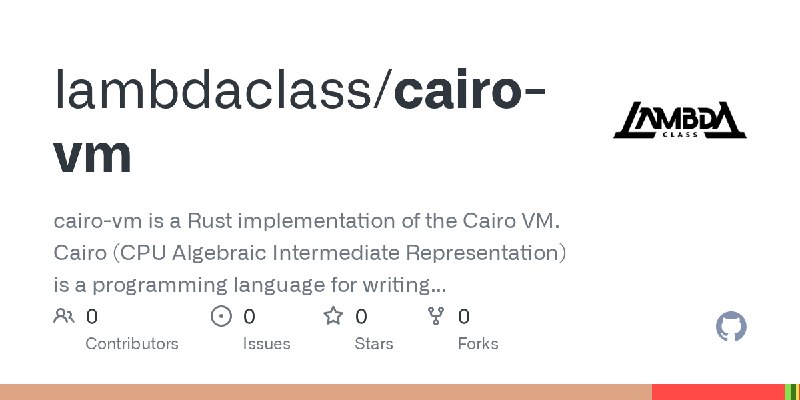 lambdaclass/cairo-vm

LAMBDA
CLASS

cairo-vm is a Rust implementation of the Cairo VM. Cairo (CPU Algebraic Intermediate Representation) is a programming language for writing...

0
Contributors

0
Issues

0
Stars

0
Forks